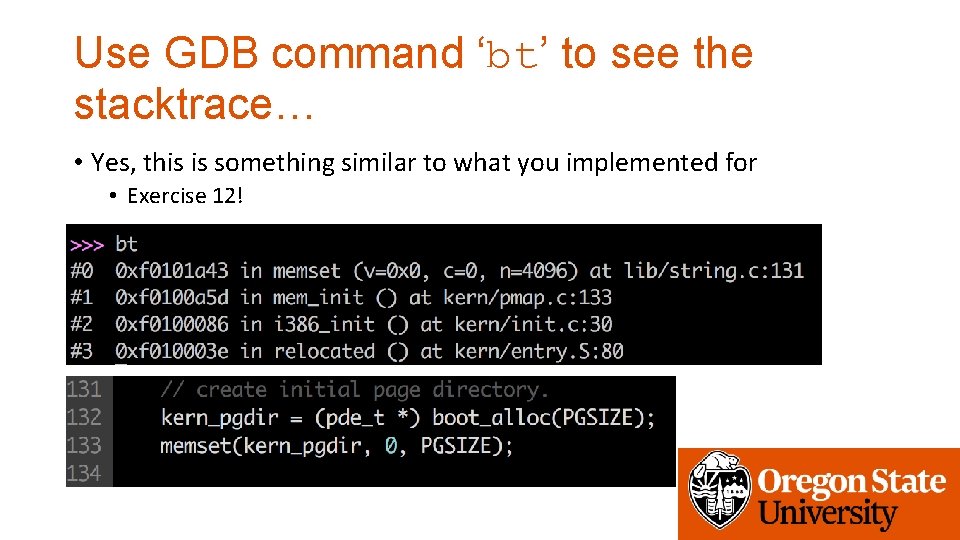 Use GDB command ‘bt’ to see the stacktrace…

• Yes, this is something similar to what you implemented for
  • Exercise 12!

>>> bt
#0  0xf0101a43 in memset (v=0x0, c=0, n=4096) at lib/string.c:131
#1  0xf0100a5d in mem_init () at kern/pmap.c:133
#2  0xf0100086 in i386_init () at kern/init.c:30
#3  0xf010003e in relocated () at kern/entry.S:80

131    // create initial page directory.
132    kern_pgdir = (pde_t *) boot_alloc(PGSIZE);
133    memset(kern_pgdir, 0, PGSIZE);
134

Oregon State University